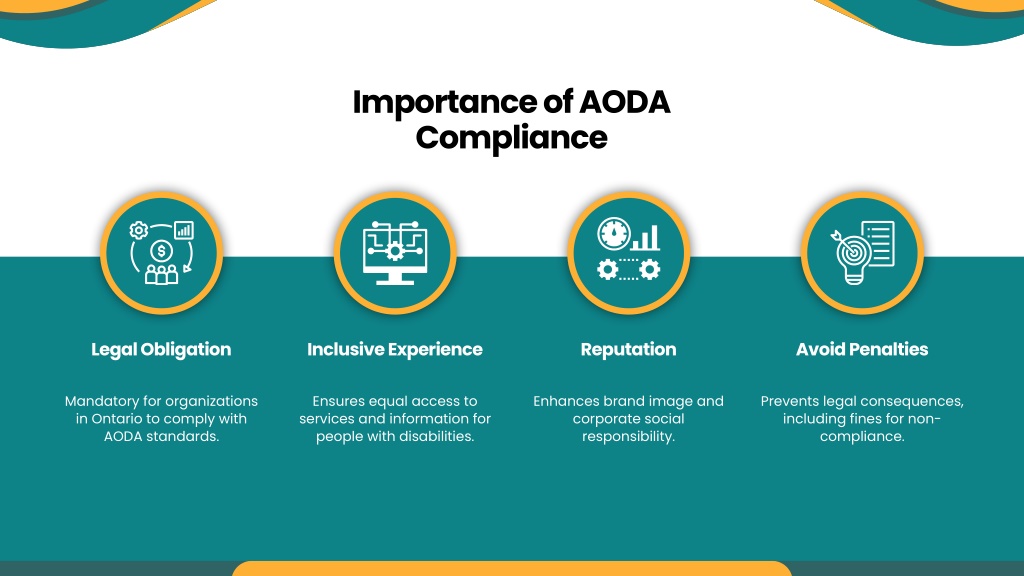 Importance of AODA Compliance

Legal Obligation

Mandatory for organizations in Ontario to comply with AODA standards.

Inclusive Experience

Ensures equal access to services and information for people with disabilities.

Reputation

Enhances brand image and corporate social responsibility.

Avoid Penalties

Prevents legal consequences, including fines for non-compliance.